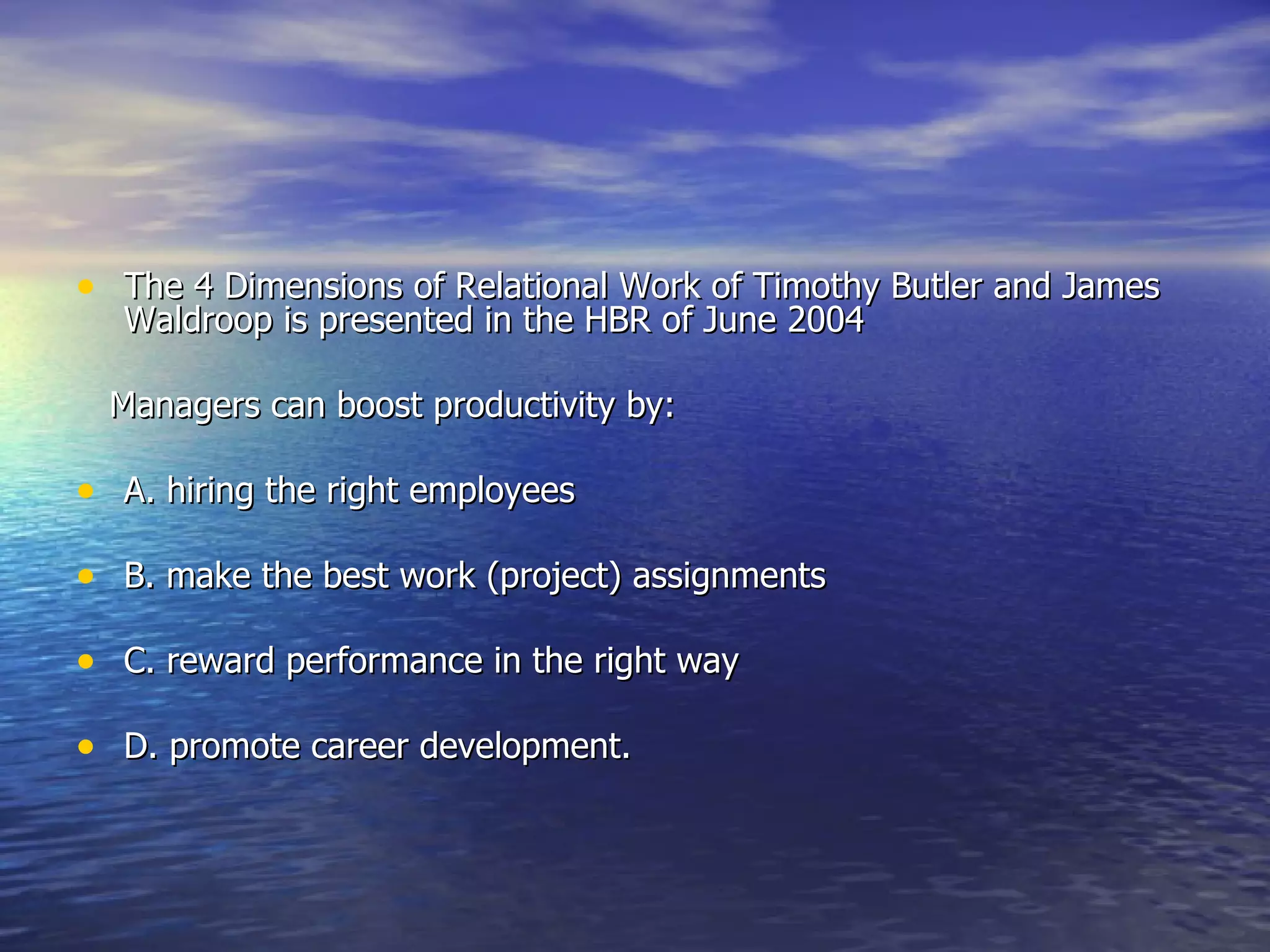 • The 4 Dimensions of Relational Work of Timothy Butler and James Waldroop is presented in the HBR of June 2004

Managers can boost productivity by:

• A. hiring the right employees

• B. make the best work (project) assignments

• C. reward performance in the right way

• D. promote career development.